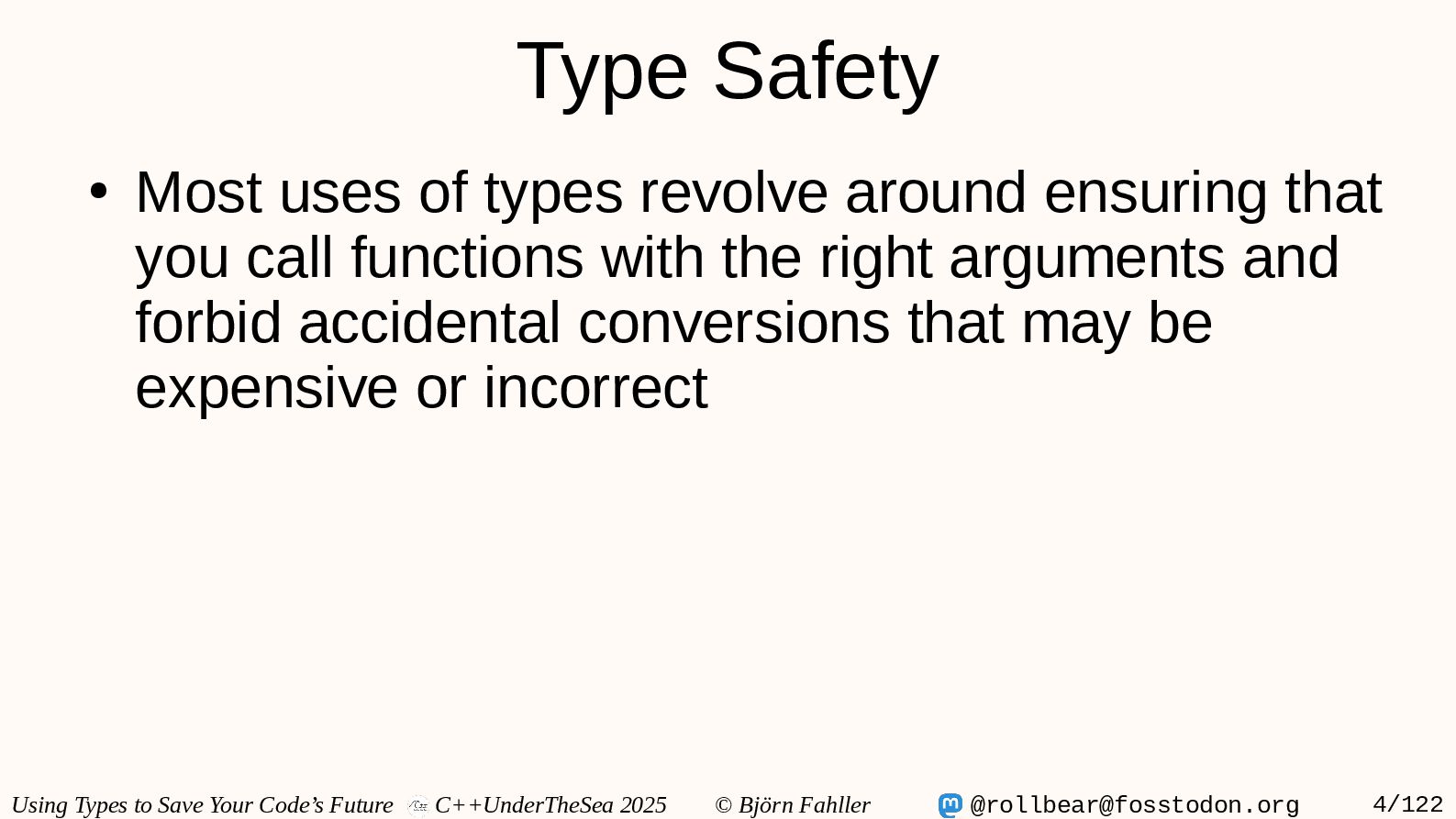 Type Safety

• Most uses of types revolve around ensuring that you call functions with the right arguments and forbid accidental conversions that may be expensive or incorrect

Using Types to Save Your Code's Future C++UnderTheSea 2025 © Björn Fahller @rollbear@fosstodon.org 4/122